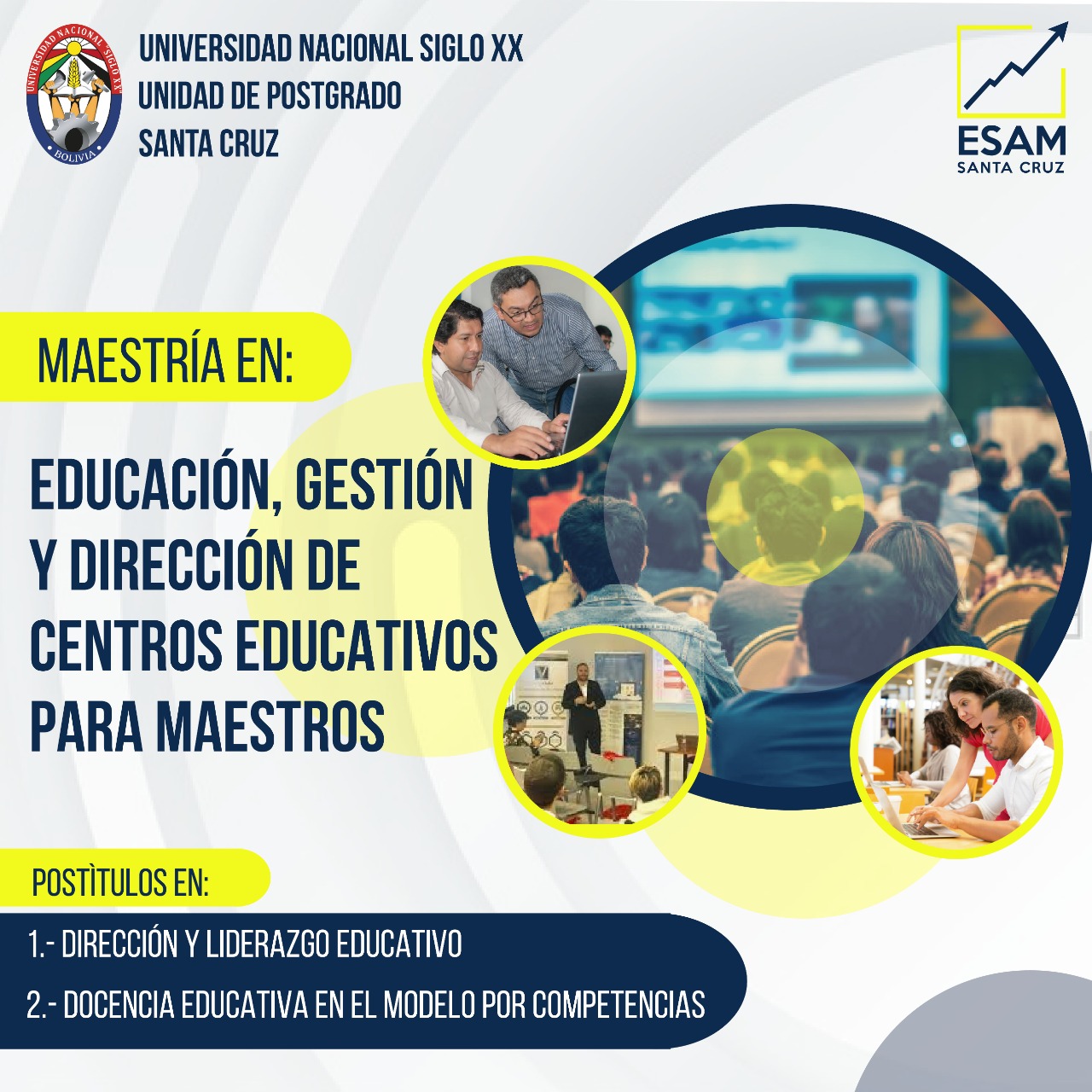 UNIVERSIDAD NACIONAL SIGLO XX
BOLIVIA

UNIVERSIDAD NACIONAL SIGLO XX
UNIDAD DE POSTGRADO
SANTA CRUZ

ESAM
SANTA CRUZ

MAESTRÍA EN:

EDUCACIÓN, GESTIÓN Y DIRECCIÓN DE CENTROS EDUCATIVOS PARA MAESTROS

POSTÌTULOS EN:

1.- DIRECCIÓN Y LIDERAZGO EDUCATIVO

2.- DOCENCIA EDUCATIVA EN EL MODELO POR COMPETENCIAS